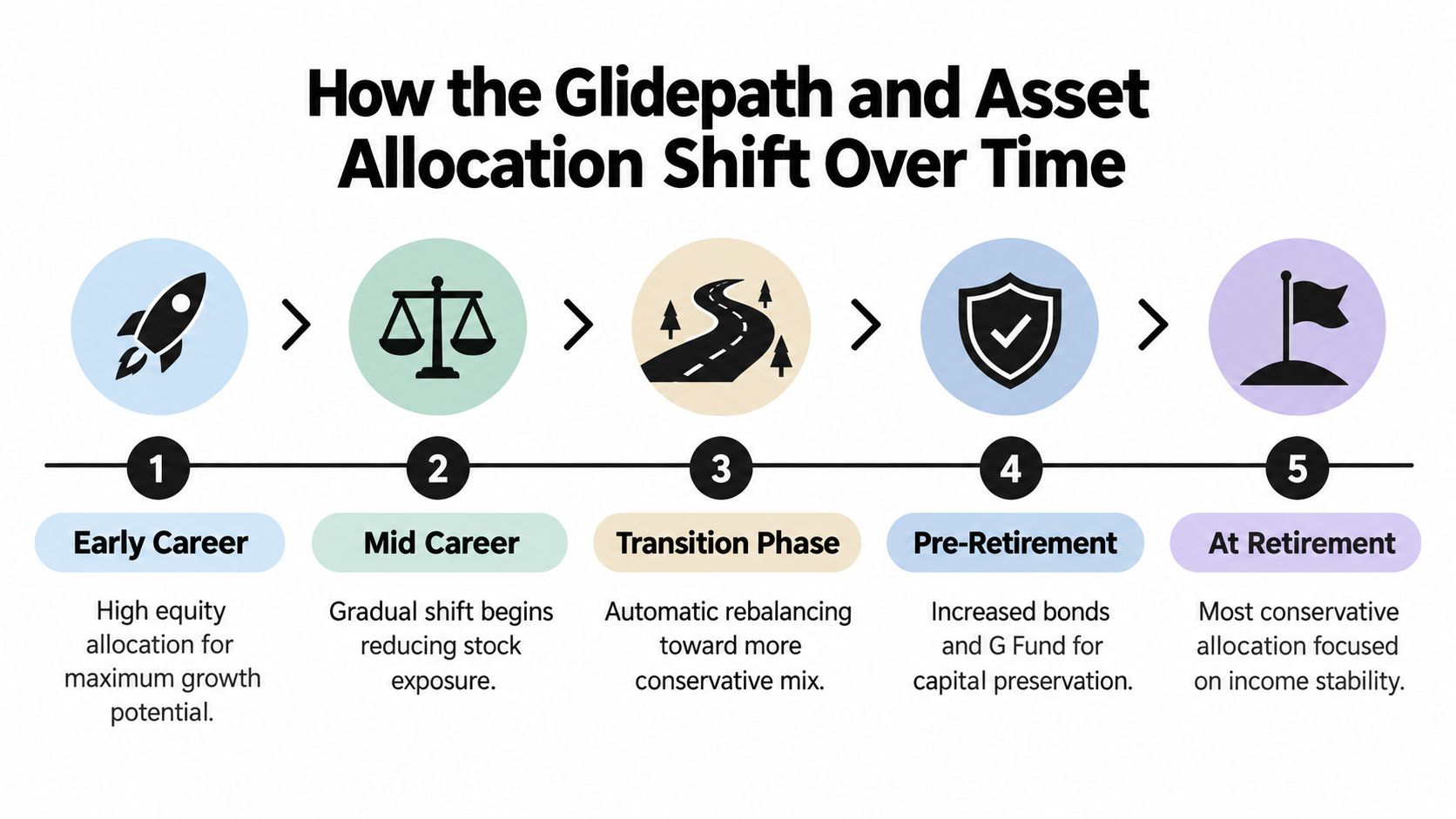 How the Glidepath and Asset Allocation Shift Over Time

1

Early Career

High equity allocation for maximum growth potential.

2

Mid Career

Gradual shift begins reducing stock exposure.

3

Transition Phase

Automatic rebalancing toward more conservative mix.

4

Pre-Retirement

Increased bonds and G Fund for capital preservation.

5

At Retirement

Most conservative allocation focused on income stability.